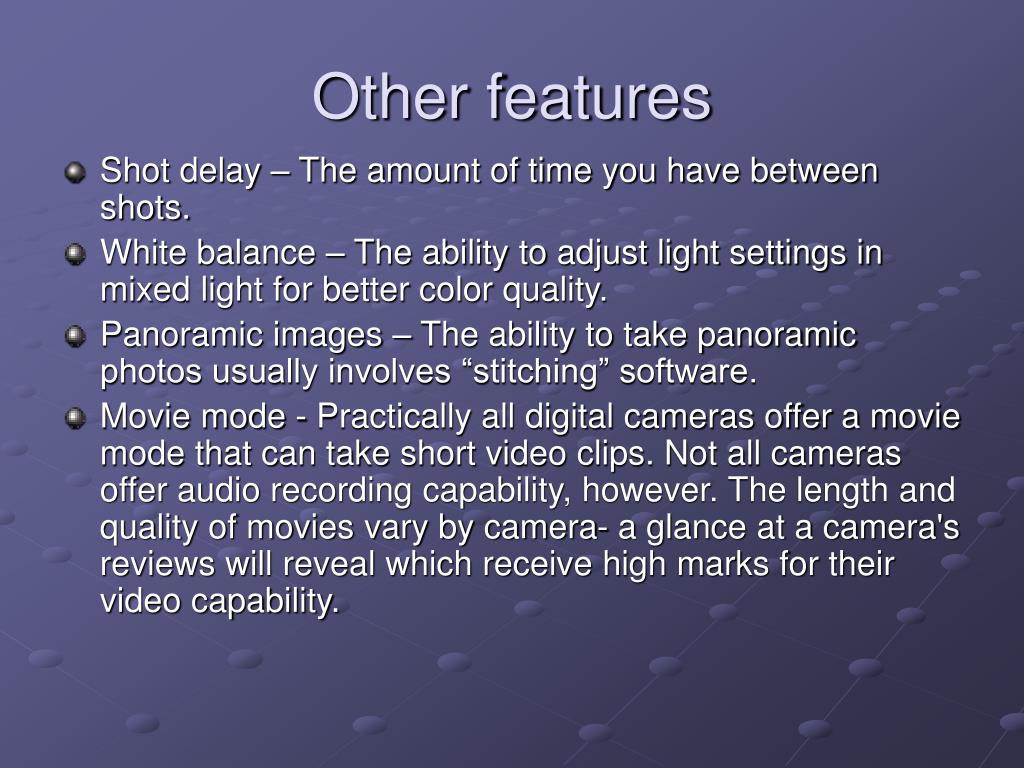 Other features

Shot delay – The amount of time you have between shots.

White balance – The ability to adjust light settings in mixed light for better color quality.

Panoramic images – The ability to take panoramic photos usually involves “stitching” software.

Movie mode - Practically all digital cameras offer a movie mode that can take short video clips. Not all cameras offer audio recording capability, however. The length and quality of movies vary by camera- a glance at a camera's reviews will reveal which receive high marks for their video capability.